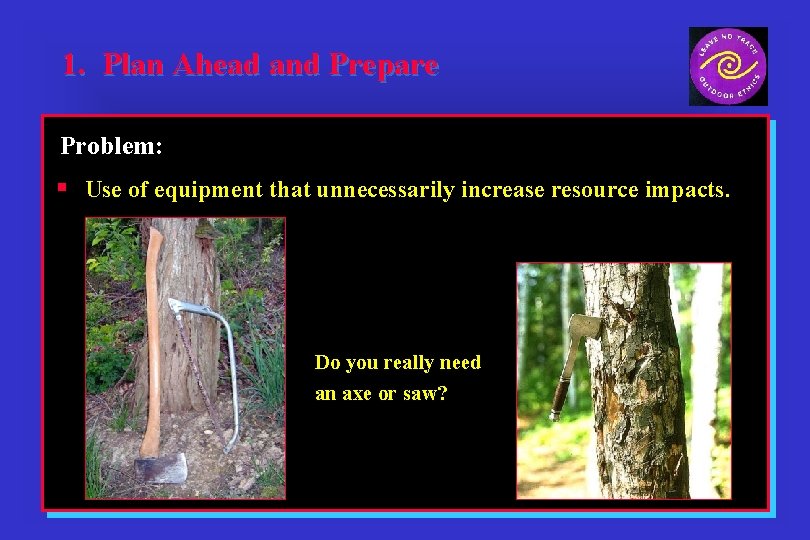 1. Plan Ahead and Prepare

LEAVE NO TRACE OUTDOOR ETHICS

Problem:

Use of equipment that unnecessarily increase resource impacts.

Do you really need an axe or saw?